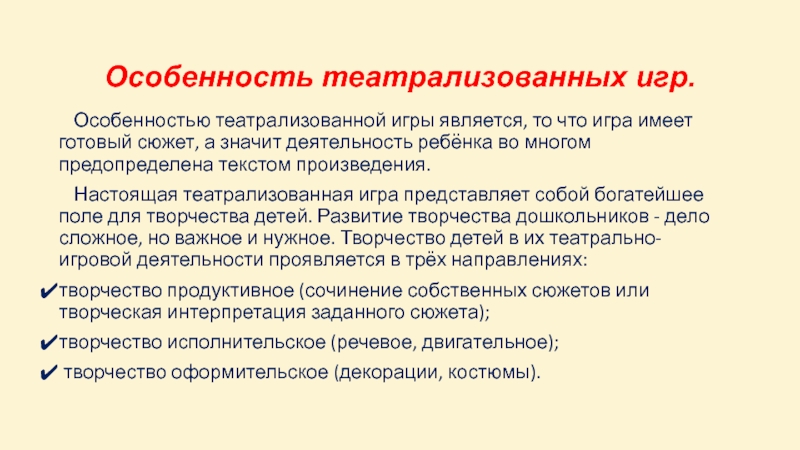 Особенность театрализованных игр.

Особенностью театрализованной игры является, то что игра имеет готовый сюжет, а значит деятельность ребёнка во многом предопределена текстом произведения.

Настоящая театрализованная игра представляет собой богатейшее поле для творчества детей. Развитие творчества дошкольников - дело сложное, но важное и нужное. Творчество детей в их театрально-игровой деятельности проявляется в трёх направлениях:

✔творчество продуктивное (сочинение собственных сюжетов или творческая интерпретация заданного сюжета);

✔творчество исполнительское (речевое, двигательное);

✔ творчество оформительское (декорации, костюмы).